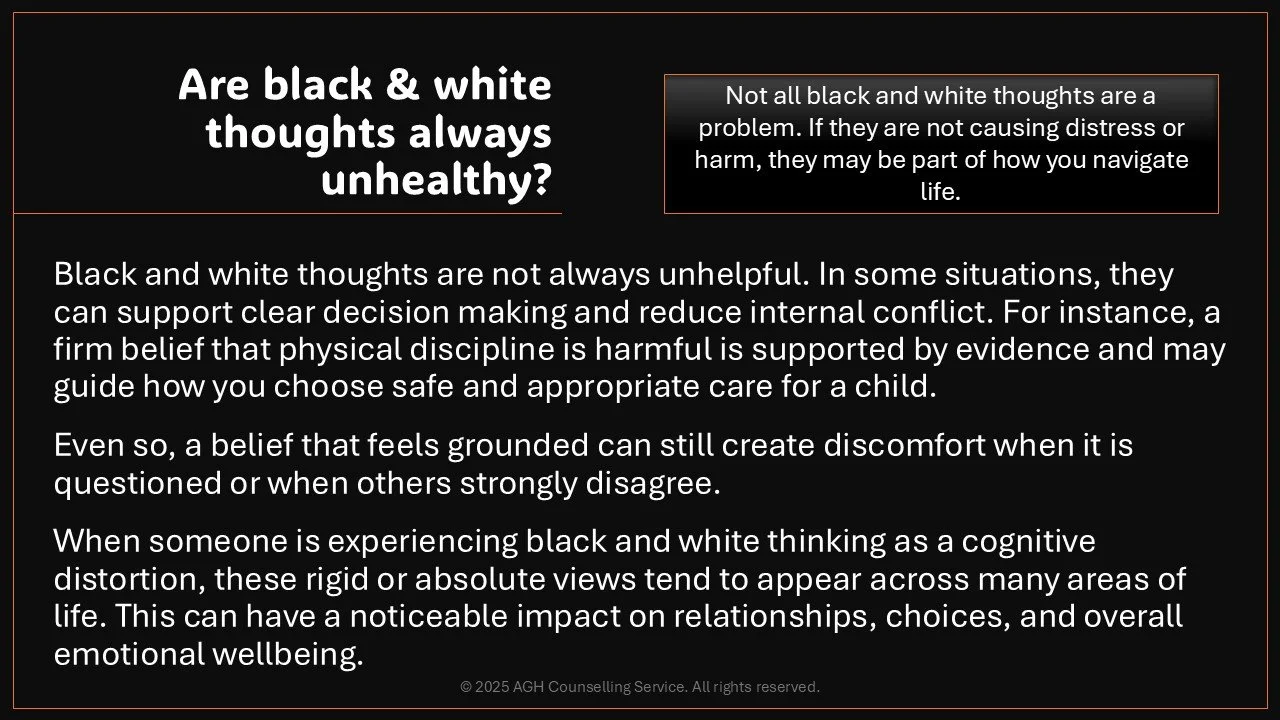 Are black & white thoughts always unhealthy?

Not all black and white thoughts are a problem. If they are not causing distress or harm, they may be part of how you navigate life.

Black and white thoughts are not always unhelpful. In some situations, they can support clear decision making and reduce internal conflict. For instance, a firm belief that physical discipline is harmful is supported by evidence and may guide how you choose safe and appropriate care for a child.

Even so, a belief that feels grounded can still create discomfort when it is questioned or when others strongly disagree.

When someone is experiencing black and white thinking as a cognitive distortion, these rigid or absolute views tend to appear across many areas of life. This can have a noticeable impact on relationships, choices, and overall emotional wellbeing.

© 2025 AGH Counselling Service. All rights reserved.